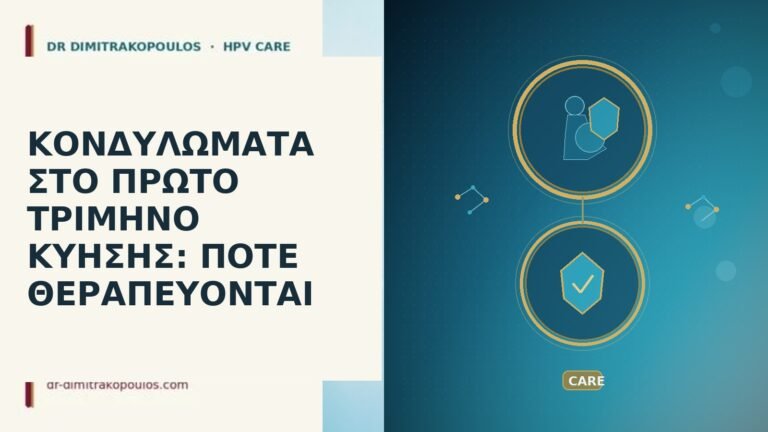 DR DIMITRAKOPOULOS · HPV CARE

ΚΟΝΔΥΛΩΜΑΤΑ ΣΤΟ ΠΡΩΤΟ ΤΡΙΜΗΝΟ ΚΥΗΣΗΣ: ΠΟΤΕ ΘΕΡΑΠΕΥΟΝΤΑΙ

dr-dimitrakopoulos.com

CARE